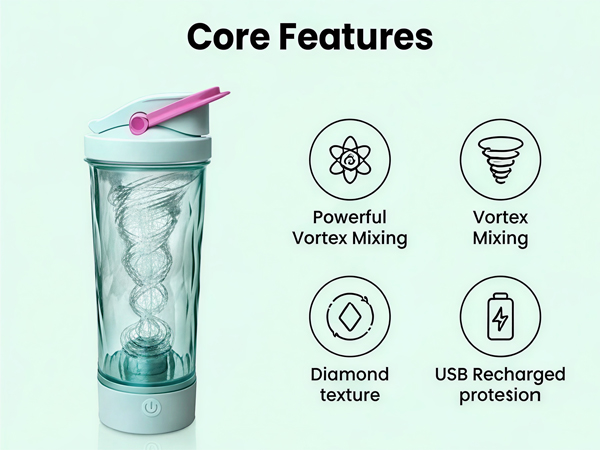 Core Features

Powerful Vortex Mixing

Vortex Mixing

Diamond texture

USB Recharged protesion